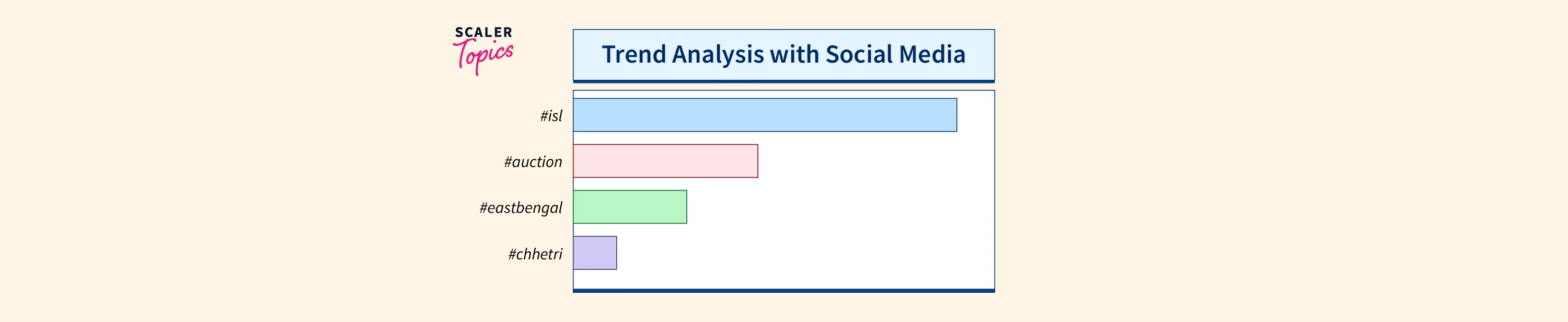 SCALER
Topics

Trend Analysis with Social Media

#isl
#auction
#eastbengal
#chhetri